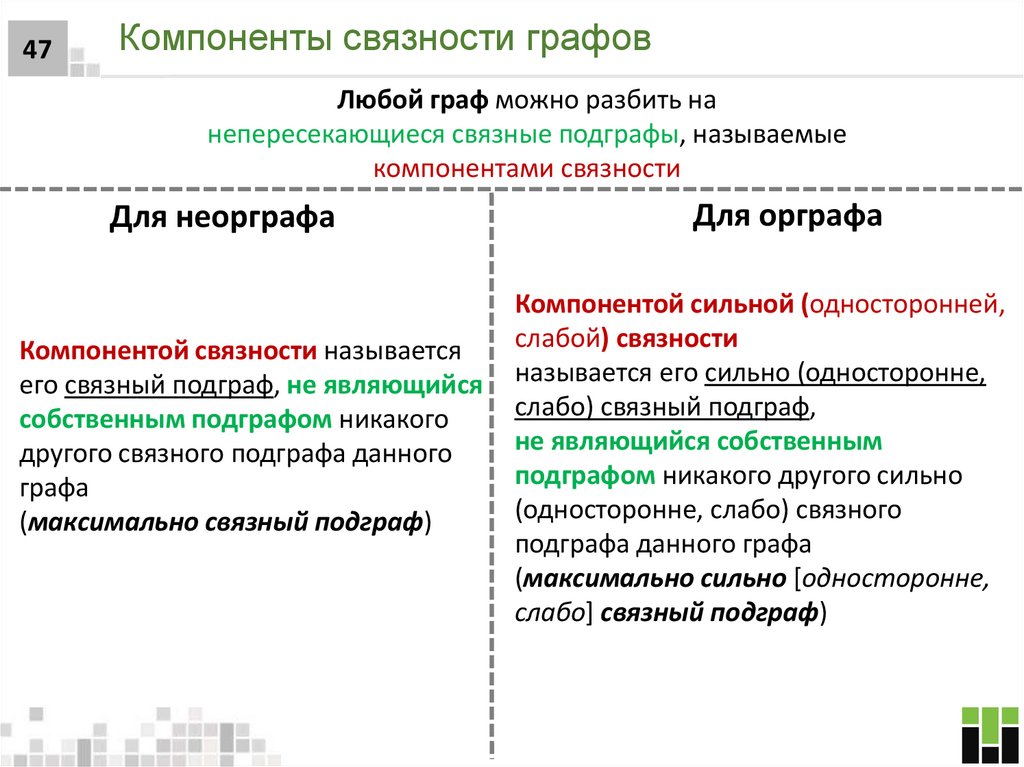 47

Компоненты связности графов

Любой граф можно разбить на непересекающиеся связные подграфы, называемые компонентами связности

Для неорграфа

Компонентой связности называется его связный подграф, не являющийся собственным подграфом никакого другого связного подграфа данного графа
(максимально связный подграф)

Для орграфа

Компонентой сильной (односторонней, слабой) связности
называется его сильно (односторонне, слабо) связный подграф,
не являющийся собственным подграфом никакого другого сильно (односторонне, слабо) связного подграфа данного графа
(максимально сильно [односторонне, слабо] связный подграф)